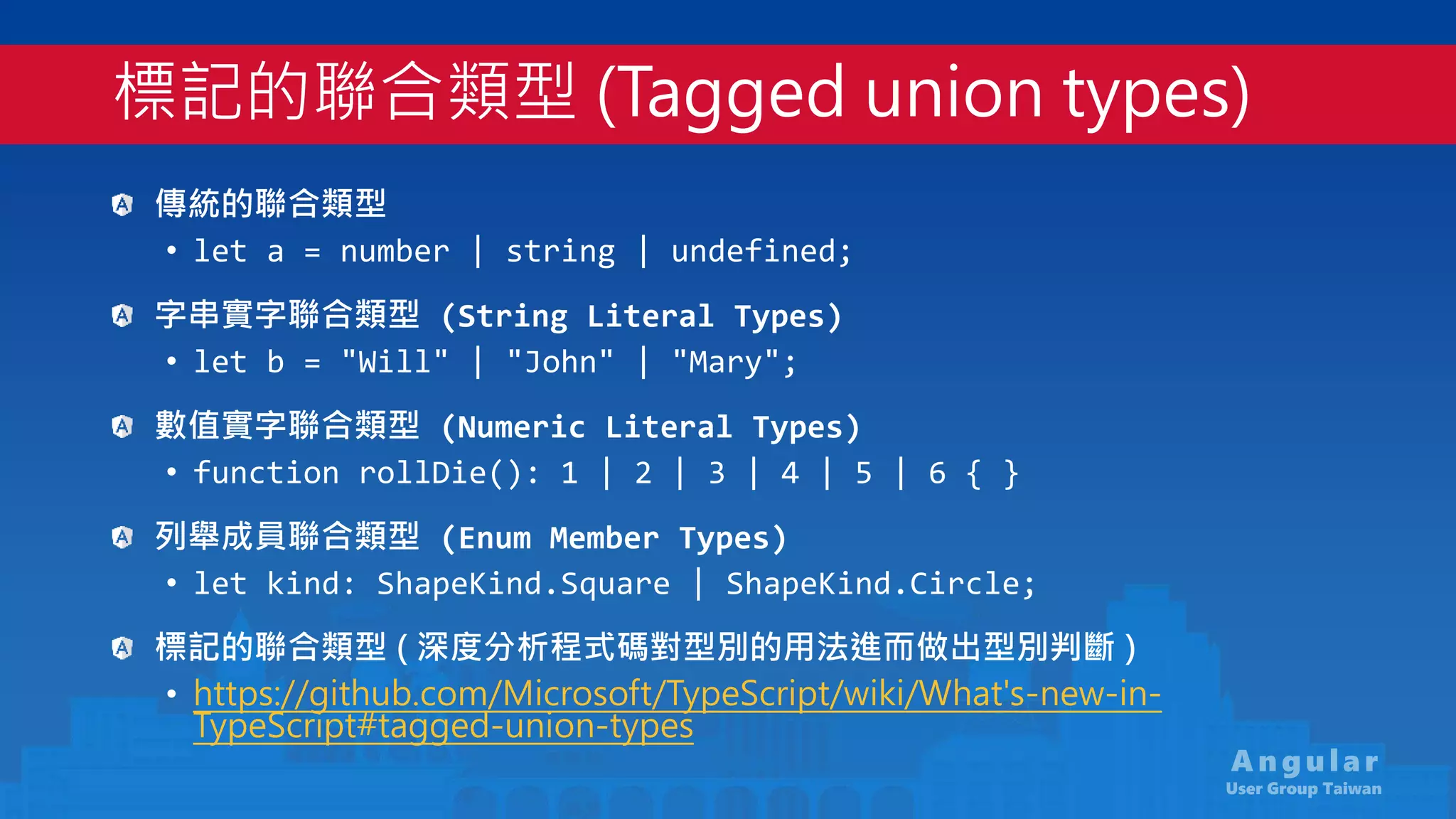 標記的聯合類型 (Tagged union types)

傳統的聯合類型

• let a = number | string | undefined;

字串實字聯合類型 (String Literal Types)

• let b = "Will" | "John" | "Mary";

數值實字聯合類型 (Numeric Literal Types)

• function rollDie(): 1 | 2 | 3 | 4 | 5 | 6 { }

列舉成員聯合類型 (Enum Member Types)

• let kind: ShapeKind.Square | ShapeKind.Circle;

標記的聯合類型 ( 深度分析程式碼對型別的用法進而做出型別判斷 )

• https://github.com/Microsoft/TypeScript/wiki/What's-new-in-TypeScript#tagged-union-types

Angular
User Group Taiwan